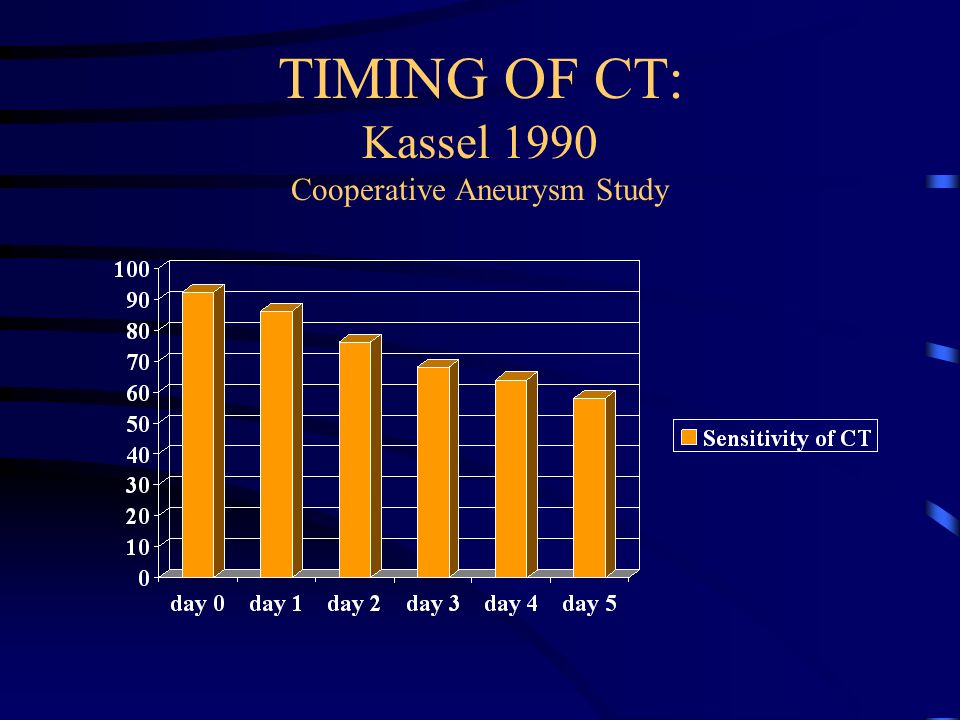 TIMING OF CT:
Kassel 1990
Cooperative Aneurysm Study

100
90
80
70
60
50
40
30
20
10
0

day 0 day 1 day 2 day 3 day 4 day 5

Sensitivity of CT